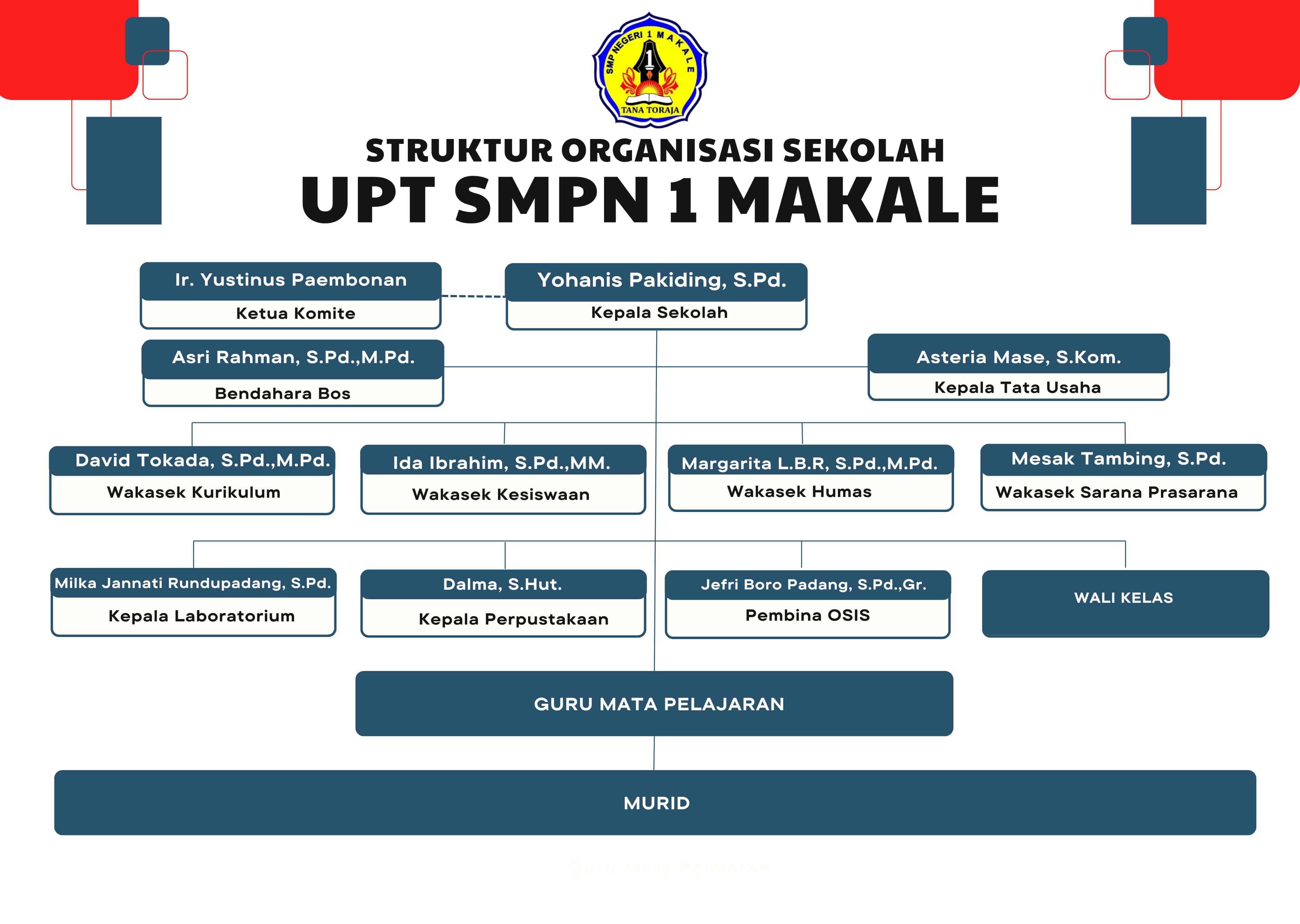 SMP NEGERI 1 MAKALE
1
TANA TORAJA

STRUKTUR ORGANISASI SEKOLAH
UPT SMPN 1 MAKALE

Ir. Yustinus Paembonan
Ketua Komite

Yohanis Pakiding, S.Pd.
Kepala Sekolah

Asri Rahman, S.Pd.,M.Pd.
Bendahara Bos

Asteria Mase, S.Kom.
Kepala Tata Usaha

David Tokada, S.Pd.,M.Pd.
Wakasek Kurikulum

Ida Ibrahim, S.Pd.,MM.
Wakasek Kesiswaan

Margarita L.B.R, S.Pd.,M.Pd.
Wakasek Humas

Mesak Tambing, S.Pd.
Wakasek Sarana Prasarana

Milka Jannati Rundupadang, S.Pd.
Kepala Laboratorium

Dalma, S.Hut.
Kepala Perpustakaan

Jefri Boro Padang, S.Pd.,Gr.
Pembina OSIS

WALI KELAS

GURU MATA PELAJARAN

MURID